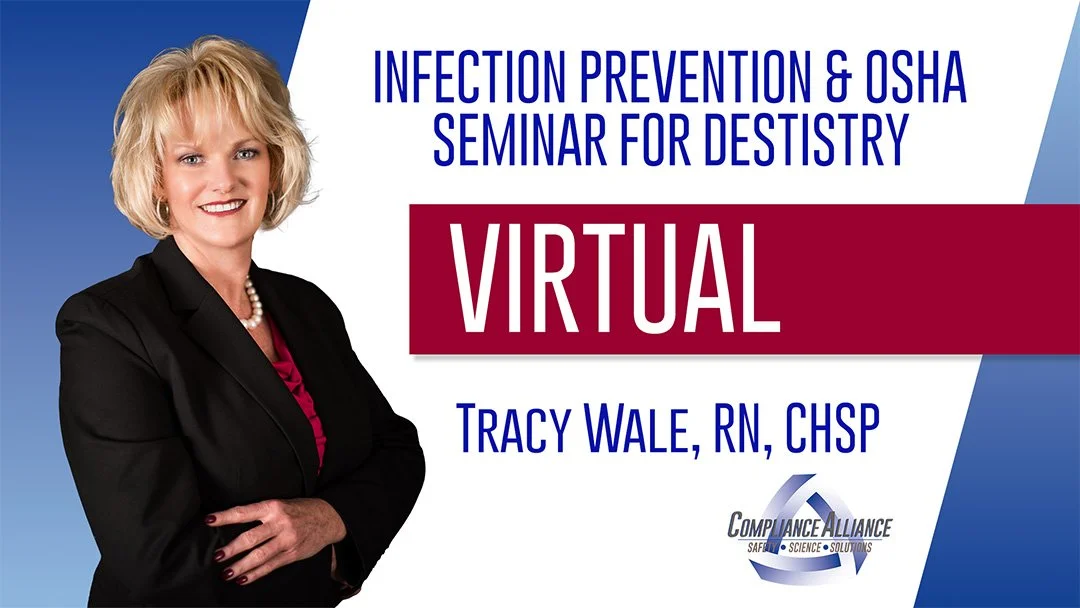 INFECTION PREVENTION & OSHA SEMINAR FOR DESTISTRY

VIRTUAL

TRACY WALE, RN, CHSP

COMPLIANCE ALLIANCE
SAFETY • SCIENCE • SOLUTIONS